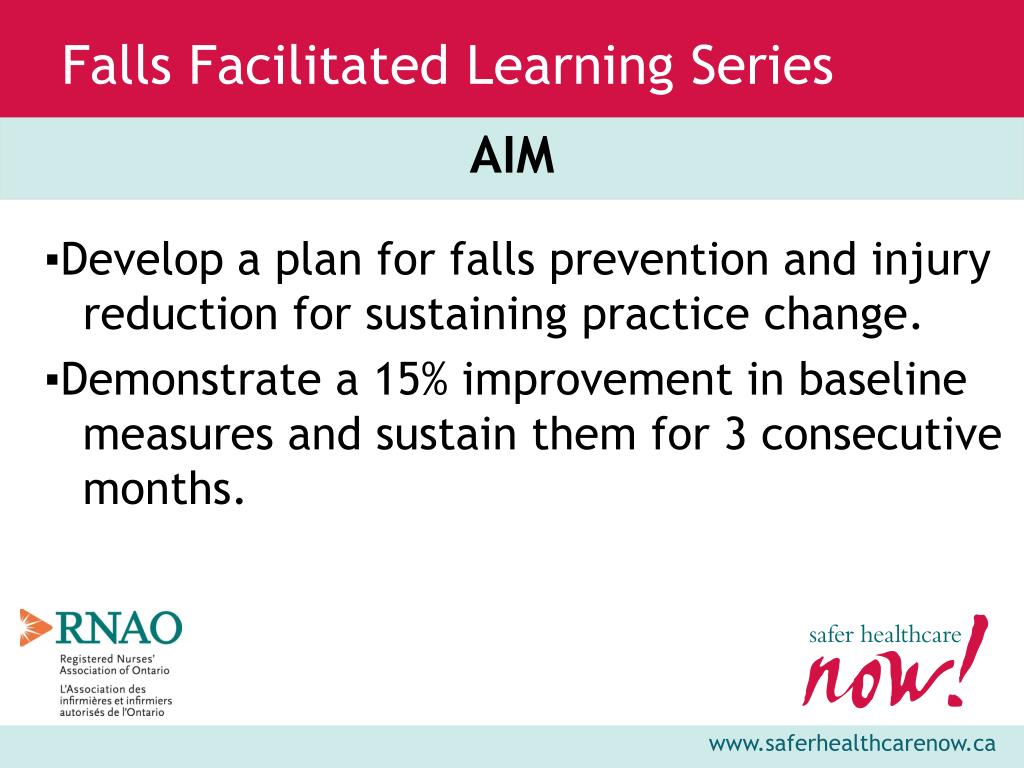 Falls Facilitated Learning Series

AIM

▪Develop a plan for falls prevention and injury reduction for sustaining practice change.

▪Demonstrate a 15% improvement in baseline measures and sustain them for 3 consecutive months.

RNAO
Registered Nurses' Association of Ontario
L'Association des infirmières et infirmiers autorisés de l'Ontario

safer healthcare now!

www.saferhealthcarenow.ca